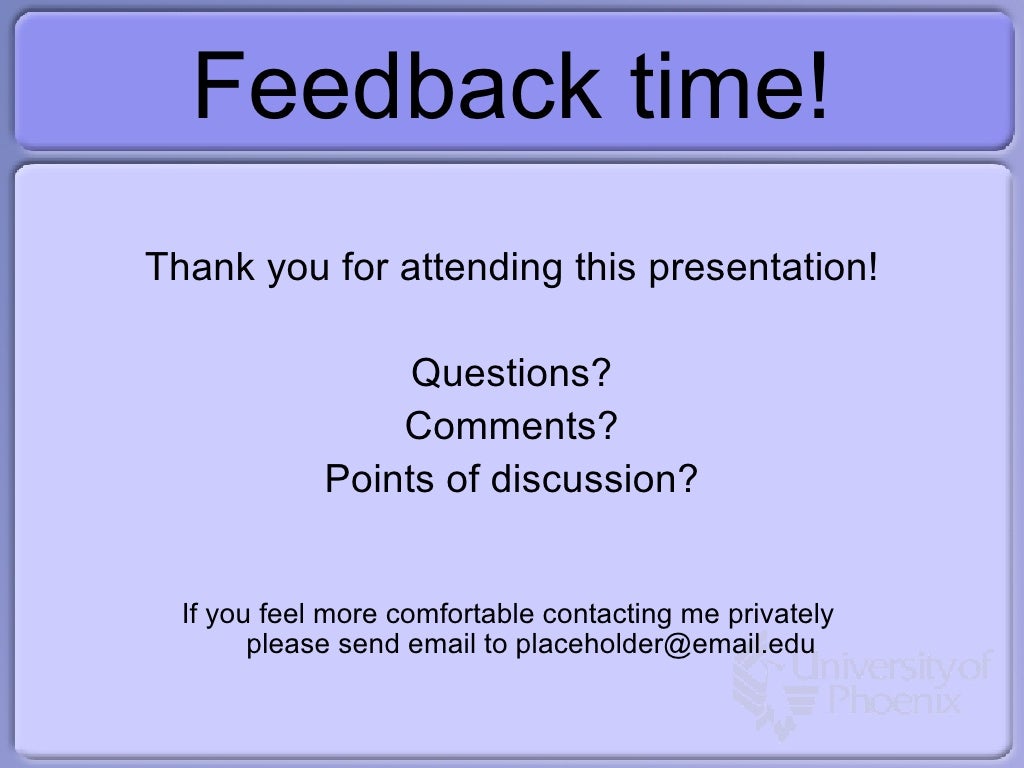 Feedback time!

Thank you for attending this presentation!

Questions?
Comments?
Points of discussion?

If you feel more comfortable contacting me privately please send email to placeholder@email.edu

University of Phoenix